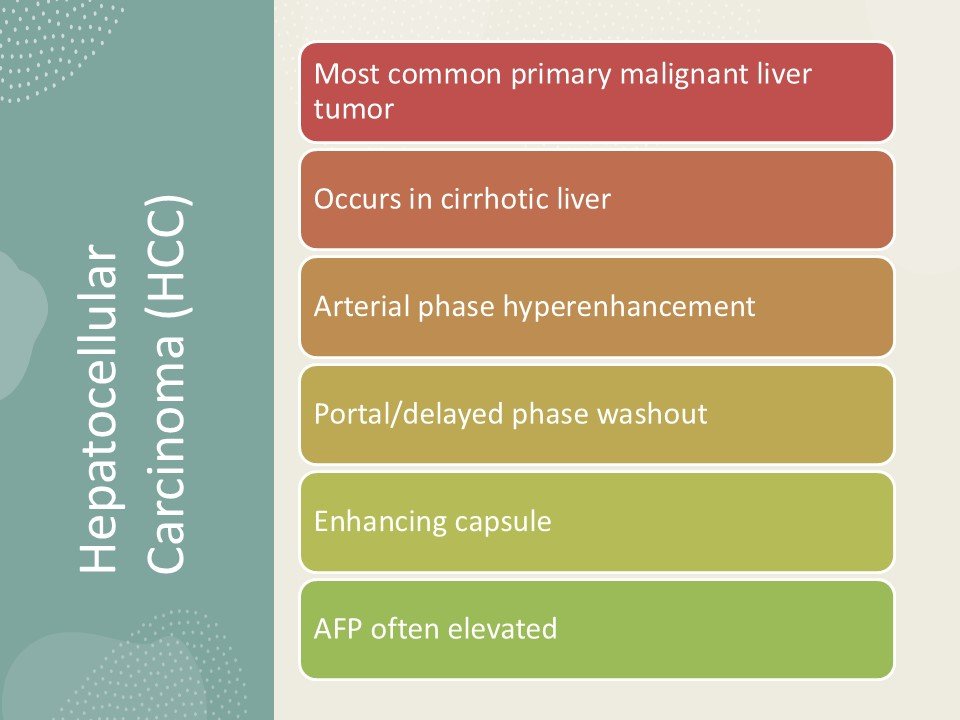 Hepatocellular Carcinoma (HCC)

Most common primary malignant liver tumor

Occurs in cirrhotic liver

Arterial phase hyperenhancement

Portal/delayed phase washout

Enhancing capsule

AFP often elevated